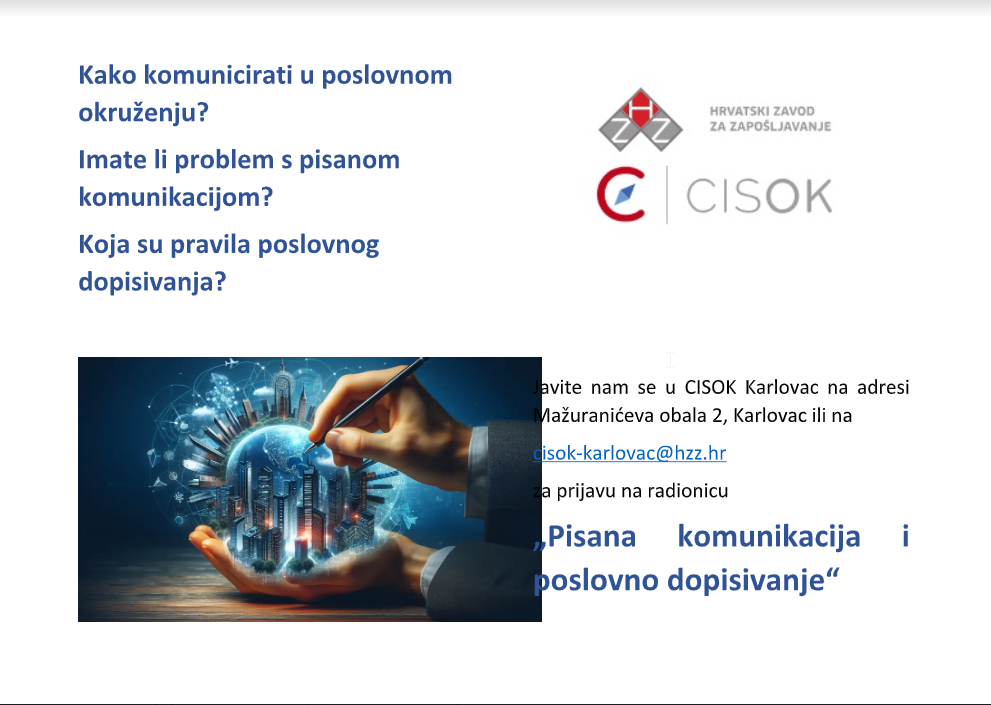 Kako komunicirati u poslovnom okruženju?

Imate li problem s pisanom komunikacijom?

Koja su pravila poslovnog dopisivanja?

HZZ HRVATSKI ZAVOD ZA ZAPOŠLJAVANJE

CISOK

Javite nam se u CISOK Karlovac na adresi Mažuranićeva obala 2, Karlovac ili na

cisok-karlovac@hzz.hr

za prijavu na radionicu

„Pisana komunikacija i poslovno dopisivanje“